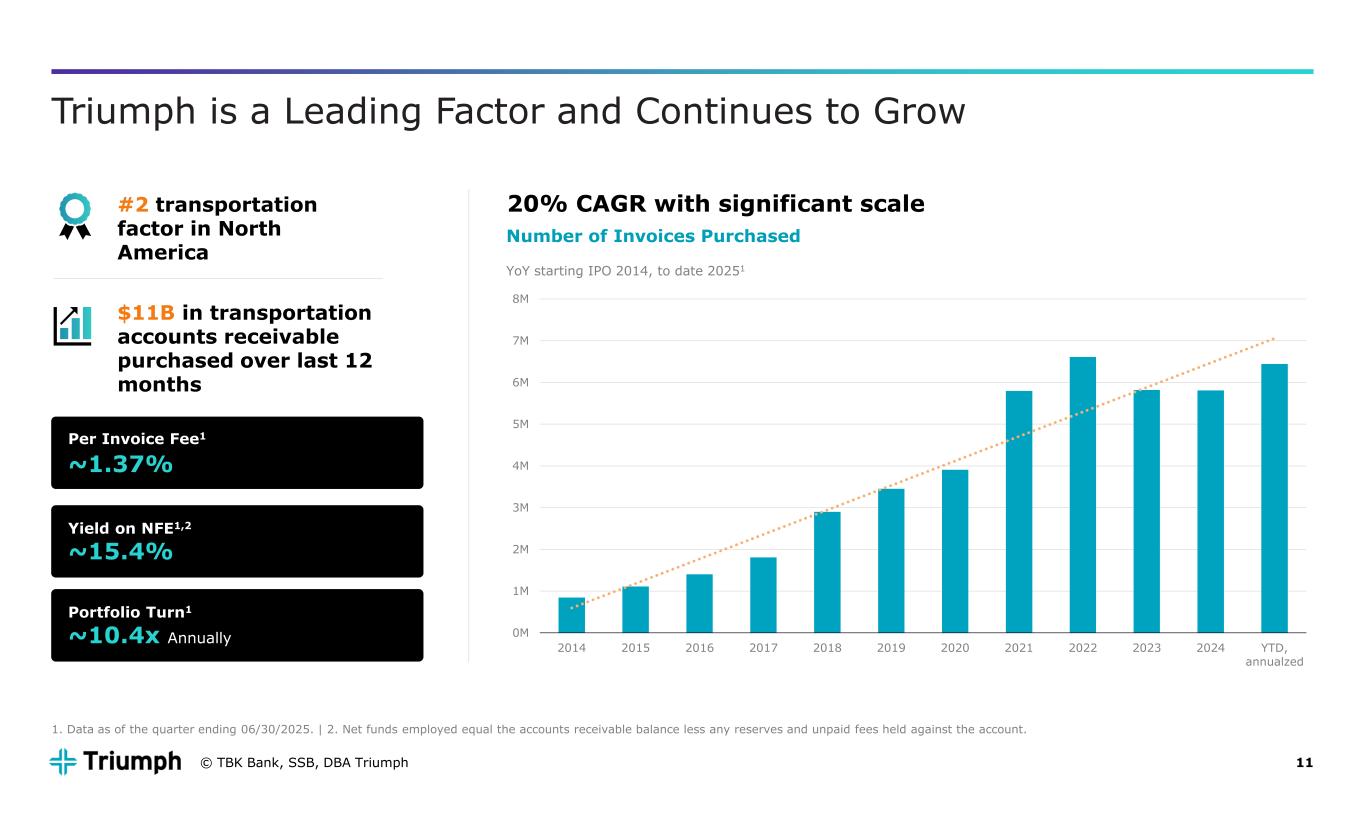 Triumph is a Leading Factor and Continues to Grow

#2 transportation factor in North America

$11B in transportation accounts receivable purchased over last 12 months

Per Invoice Fee$^1$
~1.37%

Yield on NFE$^{1,2}$
~15.4%

Portfolio Turn$^1$
~10.4x Annually

20% CAGR with significant scale
Number of Invoices Purchased
YoY starting IPO 2014, to date 2025$^1$

8M
7M
6M
5M
4M
3M
2M
1M
0M
2014 2015 2016 2017 2018 2019 2020 2021 2022 2023 2024 YTD, annualzed

1. Data as of the quarter ending 06/30/2025. | 2. Net funds employed equal the accounts receivable balance less any reserves and unpaid fees held against the account.

Triumph © TBK Bank, SSB, DBA Triumph 11